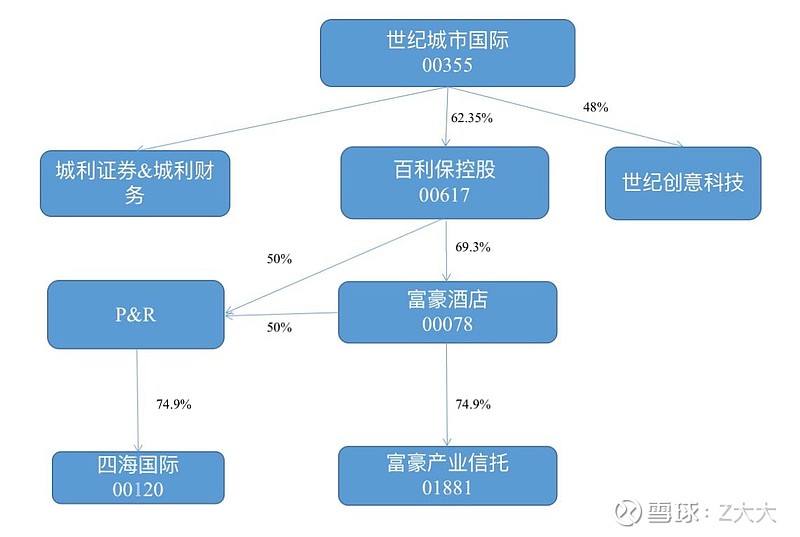 世纪城市国际
00355

62.35%

48%

城利证券&城利财务

百利保控股
00617

世纪创意科技

50%

69.3%

P&R

50%

富豪酒店
00078

74.9%

74.9%

四海国际
00120

富豪产业信托
01881

雪球：Z大大